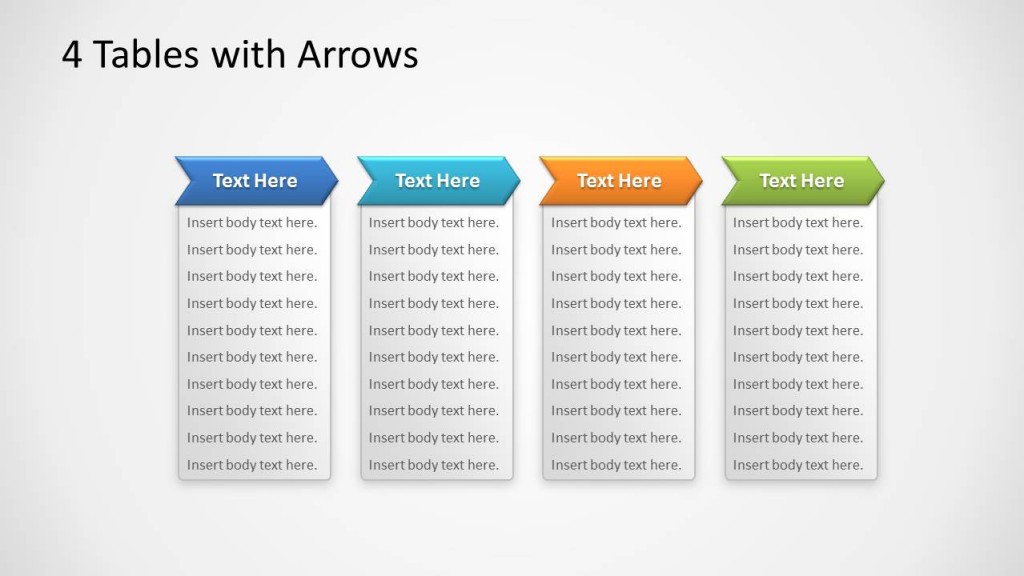 4 Tables with Arrows

Text Here

Insert body text here.
Insert body text here.
Insert body text here.
Insert body text here.
Insert body text here.
Insert body text here.
Insert body text here.
Insert body text here.
Insert body text here.
Insert body text here.

Text Here

Insert body text here.
Insert body text here.
Insert body text here.
Insert body text here.
Insert body text here.
Insert body text here.
Insert body text here.
Insert body text here.
Insert body text here.
Insert body text here.

Text Here

Insert body text here.
Insert body text here.
Insert body text here.
Insert body text here.
Insert body text here.
Insert body text here.
Insert body text here.
Insert body text here.
Insert body text here.
Insert body text here.

Text Here

Insert body text here.
Insert body text here.
Insert body text here.
Insert body text here.
Insert body text here.
Insert body text here.
Insert body text here.
Insert body text here.
Insert body text here.
Insert body text here.